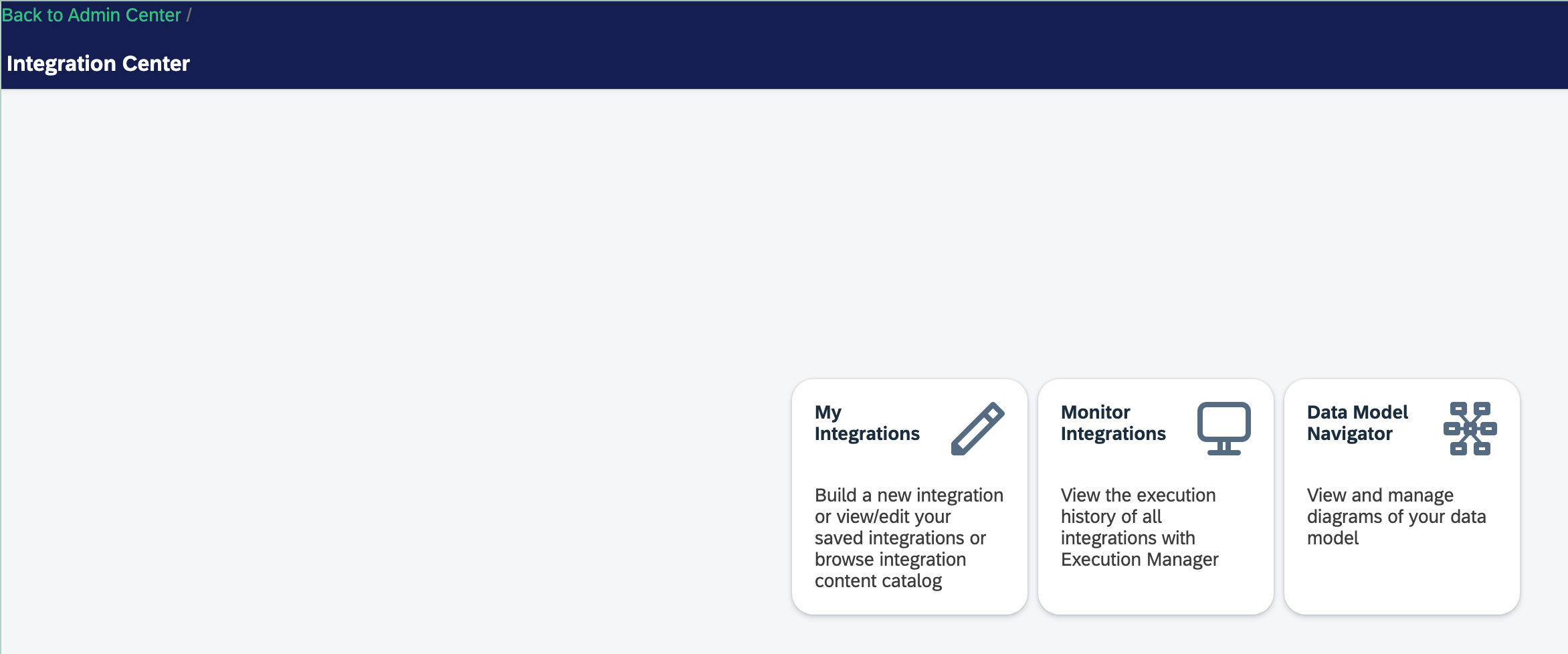 Back to Admin Center /

Integration Center

My Integrations

Build a new integration or view/edit your saved integrations or browse integration content catalog

Monitor Integrations

View the execution history of all integrations with Execution Manager

Data Model Navigator

View and manage diagrams of your data model